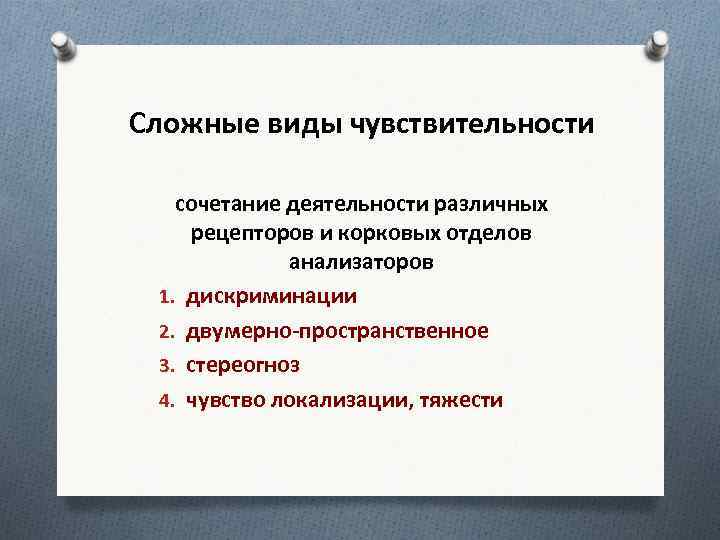 Сложные виды чувствительности

сочетание деятельности различных рецепторов и корковых отделов анализаторов

1. дискриминации
2. двумерно-пространственное
3. стереогноз
4. чувство локализации, тяжести